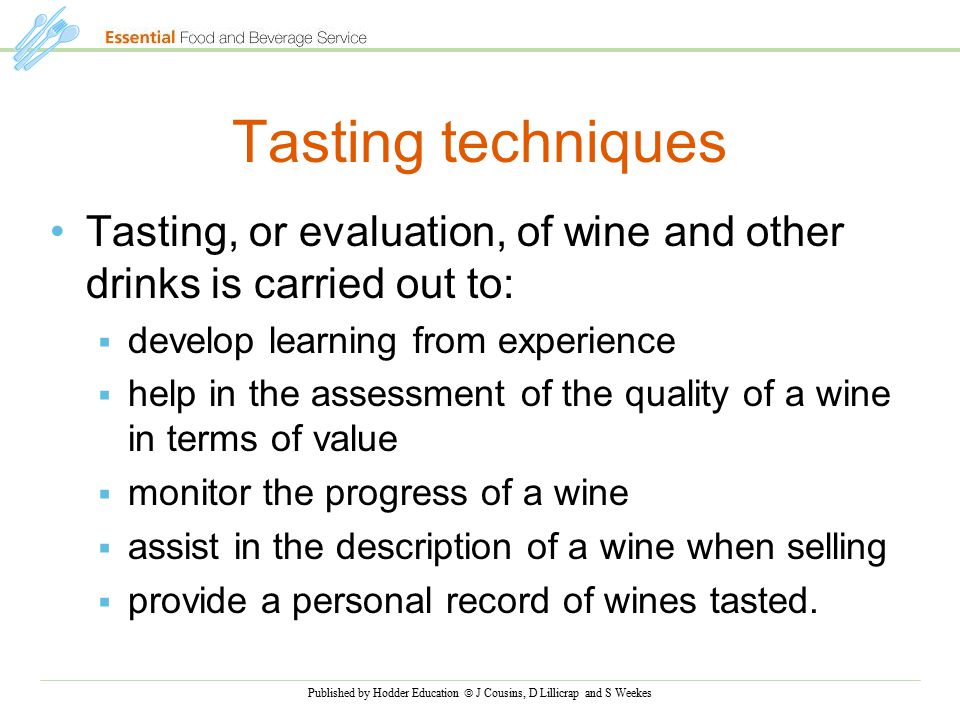 Essential Food and Beverage Service

Tasting techniques

• Tasting, or evaluation, of wine and other drinks is carried out to:
  ▪ develop learning from experience
  ▪ help in the assessment of the quality of a wine in terms of value
  ▪ monitor the progress of a wine
  ▪ assist in the description of a wine when selling
  ▪ provide a personal record of wines tasted.

Published by Hodder Education © J Cousins, D Lillicrap and S Weekes